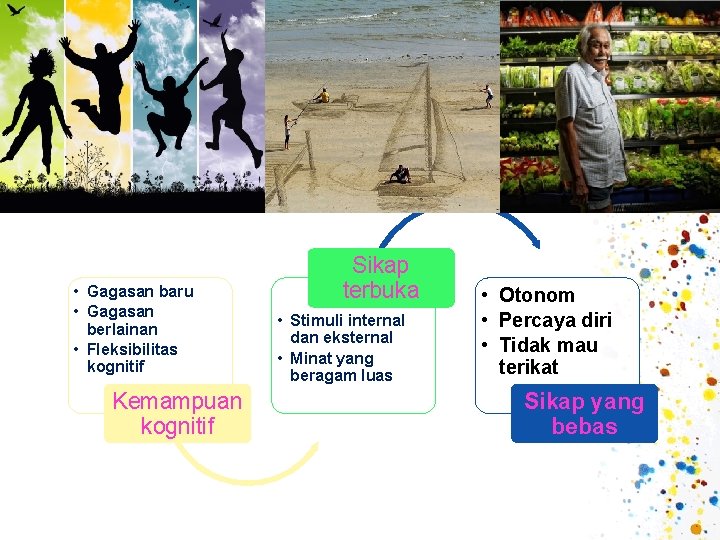 • Gagasan baru
• Gagasan berlainan
• Fleksibilitas kognitif

Kemampuan kognitif

Sikap terbuka

• Stimuli internal dan eksternal
• Minat yang beragam luas

• Otonom
• Percaya diri
• Tidak mau terikat

Sikap yang bebas